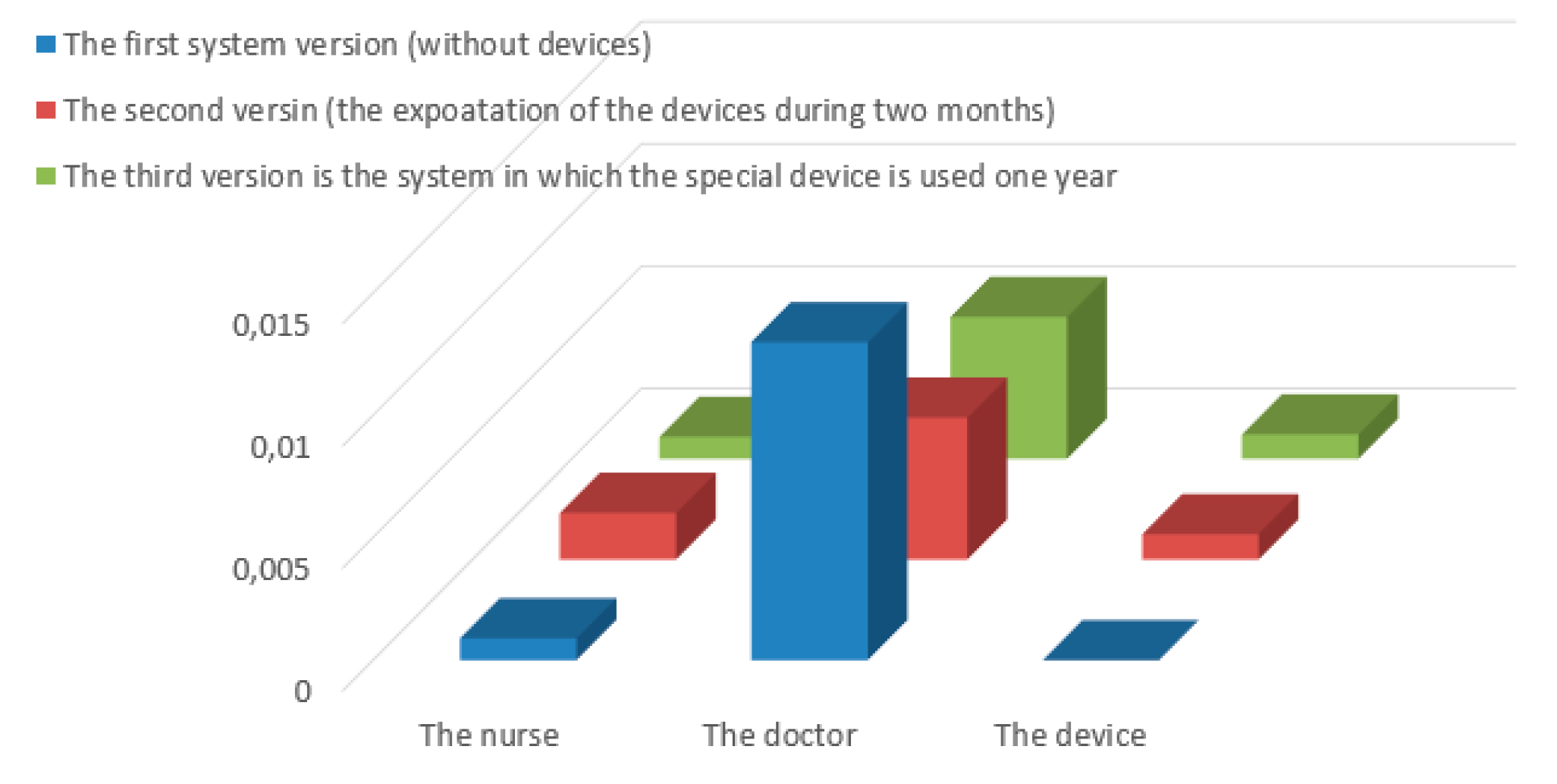 The first system version (without devices)
The second versin (the expoatation of the devices during two months)
The third version is the system in which the special device is used one year

0,015
0,01
0,005
0

The nurse
The doctor
The device